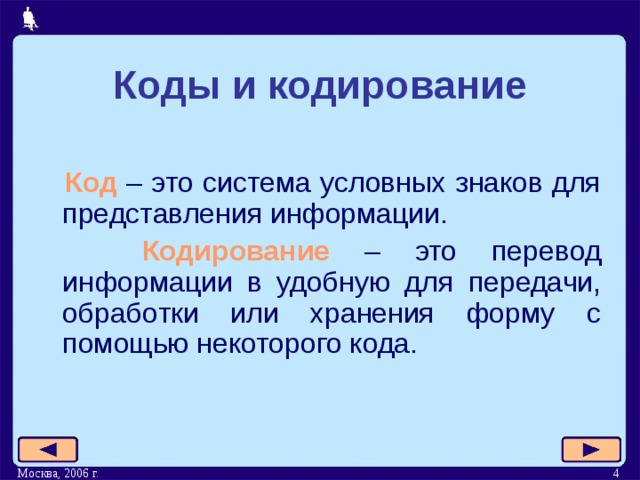 Коды и кодирование

Код – это система условных знаков для представления информации.

Кодирование – это перевод информации в удобную для передачи, обработки или хранения форму с помощью некоторого кода.

Москва, 2006 г.

4